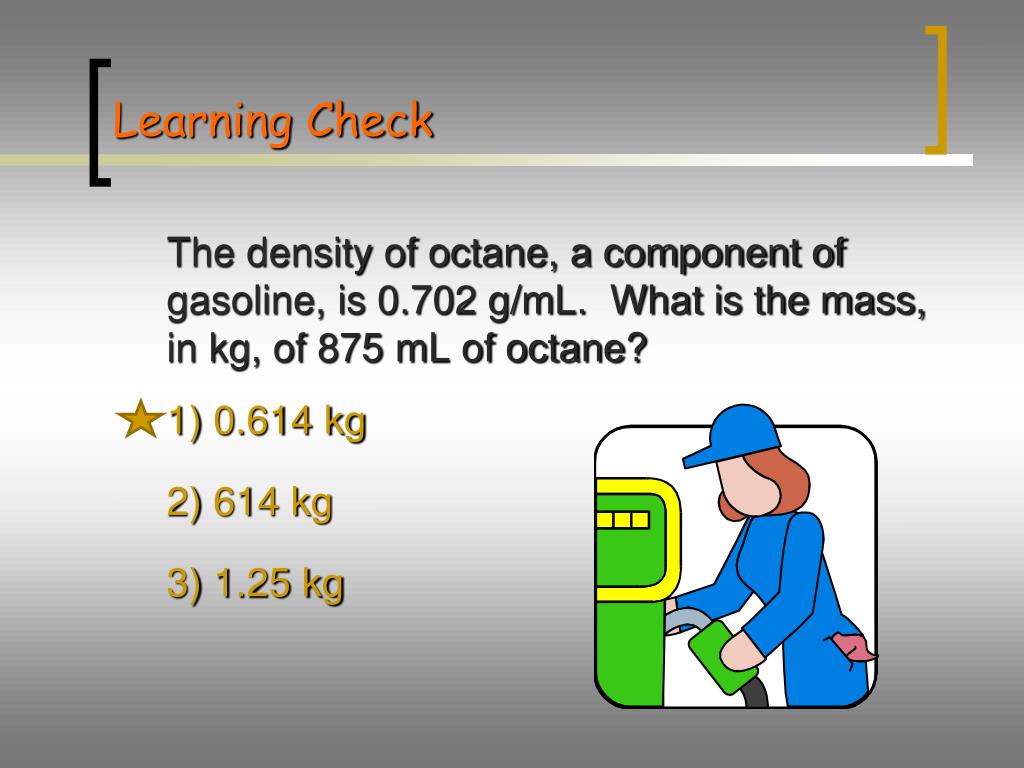 Learning Check

The density of octane, a component of gasoline, is 0.702 g/mL. What is the mass, in kg, of 875 mL of octane?

1) 0.614 kg

2) 614 kg

3) 1.25 kg